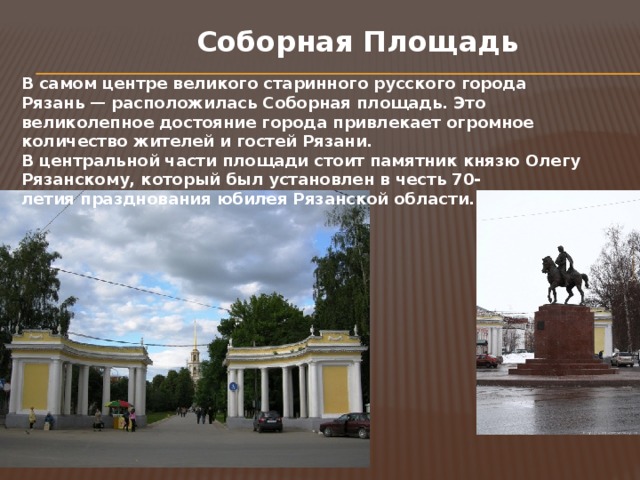 Соборная Площадь

В самом центре великого старинного русского города Рязань — расположилась Соборная площадь. Это великолепное достояние города привлекает огромное количество жителей и гостей Рязани.
В центральной части площади стоит памятник князю Олегу Рязанскому, который был установлен в честь 70-летия празднования юбилея Рязанской области.